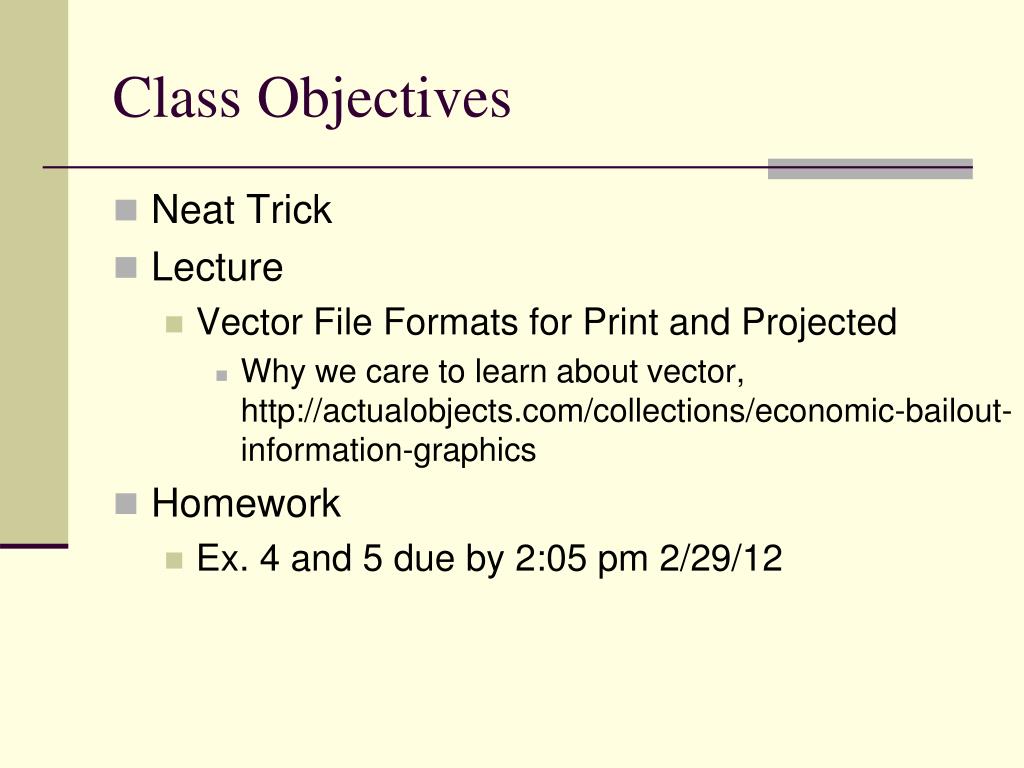 Class Objectives

Neat Trick

Lecture

Vector File Formats for Print and Projected

Why we care to learn about vector, http://actualobjects.com/collections/economic-bailout-information-graphics

Homework

Ex. 4 and 5 due by 2:05 pm 2/29/12